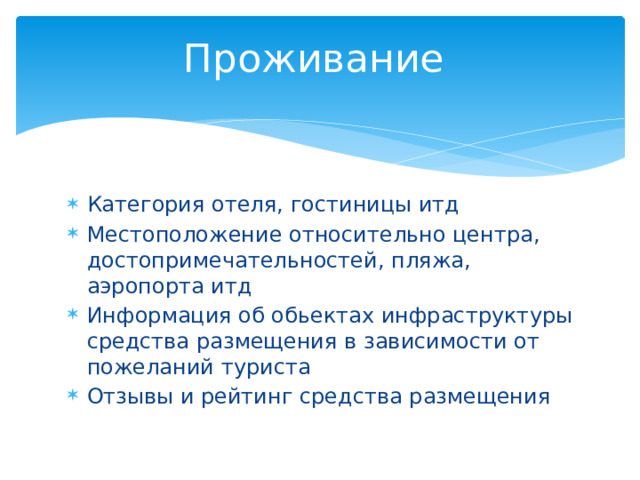 Проживание

* Категория отеля, гостиницы итд
* Местоположение относительно центра, достопримечательностей, пляжа, аэропорта итд
* Информация об обьектах инфраструктуры средства размещения в зависимости от пожеланий туриста
* Отзывы и рейтинг средства размещения